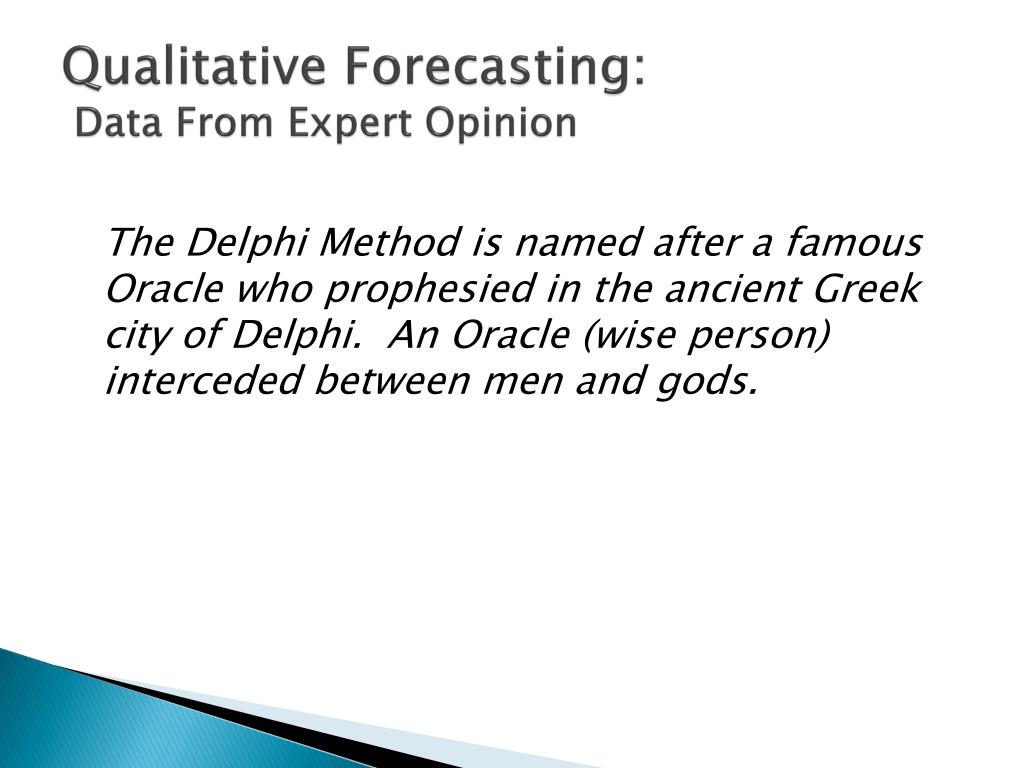 Qualitative Forecasting:
Data From Expert Opinion

The Delphi Method is named after a famous Oracle who prophesied in the ancient Greek city of Delphi.  An Oracle (wise person) interceded between men and gods.